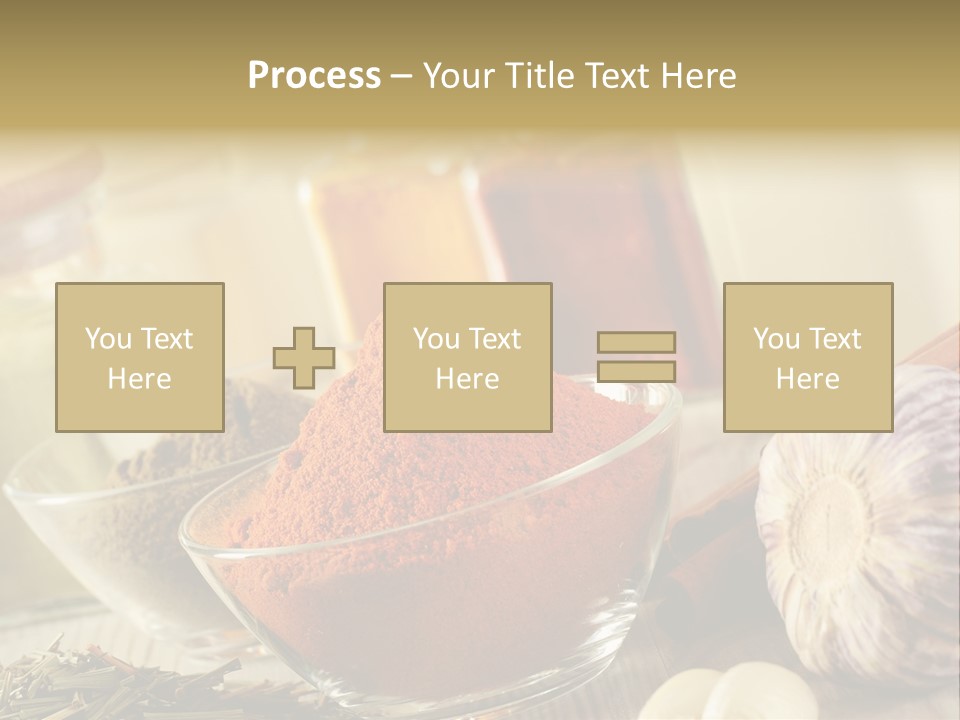 Process – Your Title Text Here

You Text Here

You Text Here

You Text Here